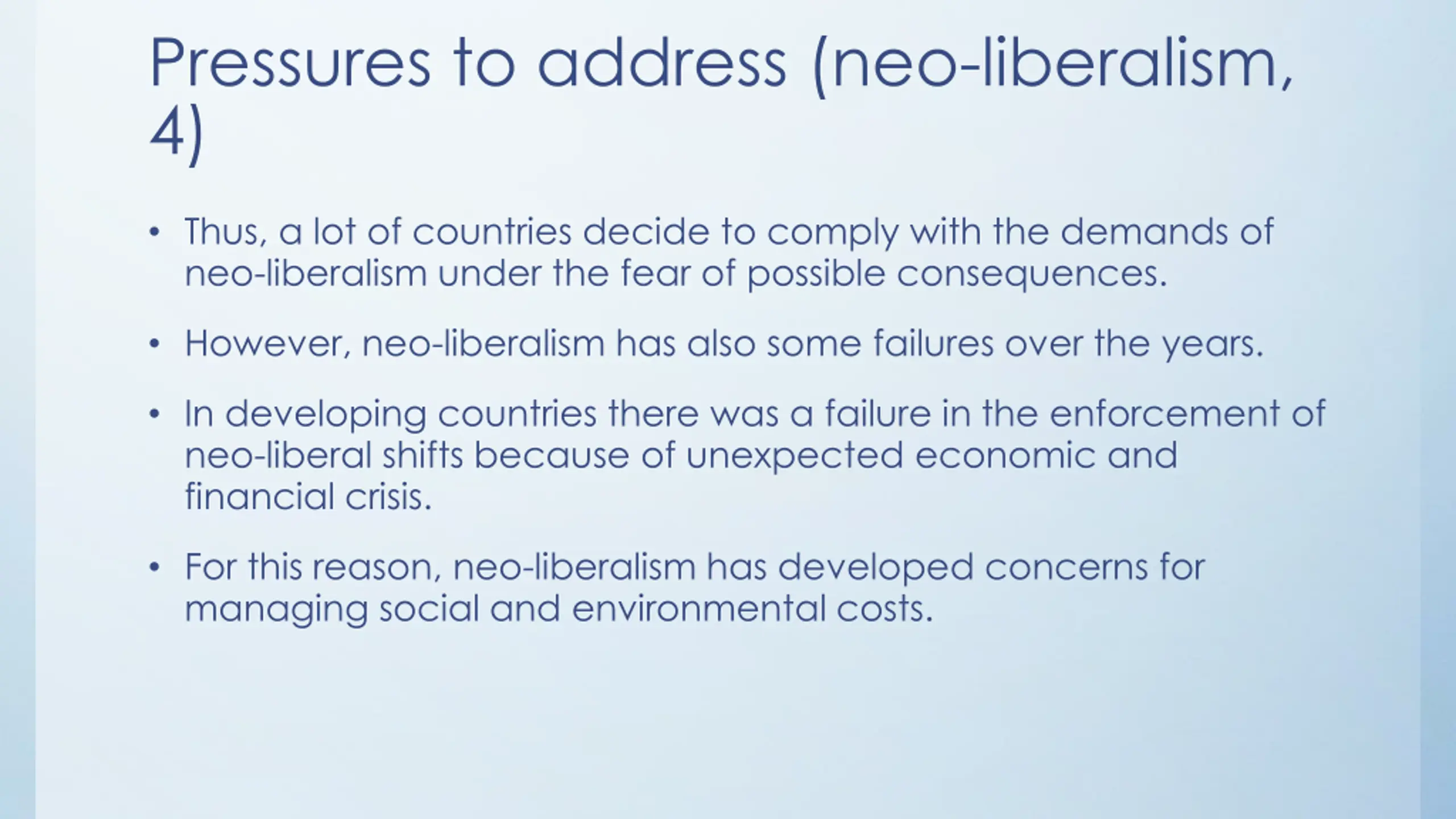 Pressures to address (neo-liberalism, 4)

• Thus, a lot of countries decide to comply with the demands of neo-liberalism under the fear of possible consequences.

• However, neo-liberalism has also some failures over the years.

• In developing countries there was a failure in the enforcement of neo-liberal shifts because of unexpected economic and financial crisis.

• For this reason, neo-liberalism has developed concerns for managing social and environmental costs.